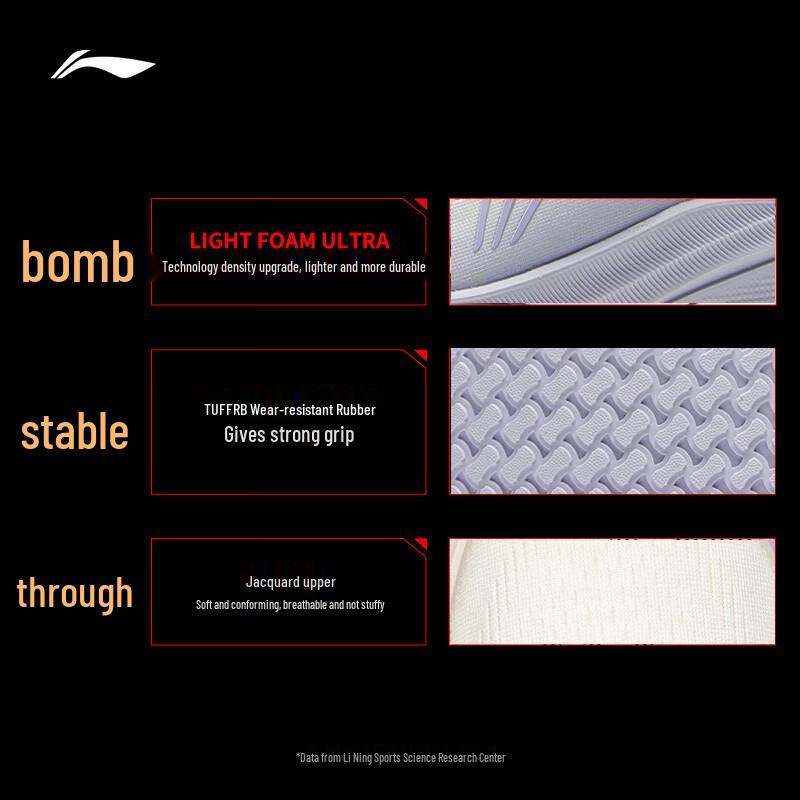 bomb

LIGHT FOAM ULTRA

Technology density upgrade, lighter and more durable

stable

TUFFRB Wear-resistant Rubber

Gives strong grip

through

Jacquard upper

Soft and conforming, breathable and not stuffy

*Data from Li Ning Sports Science Research Center